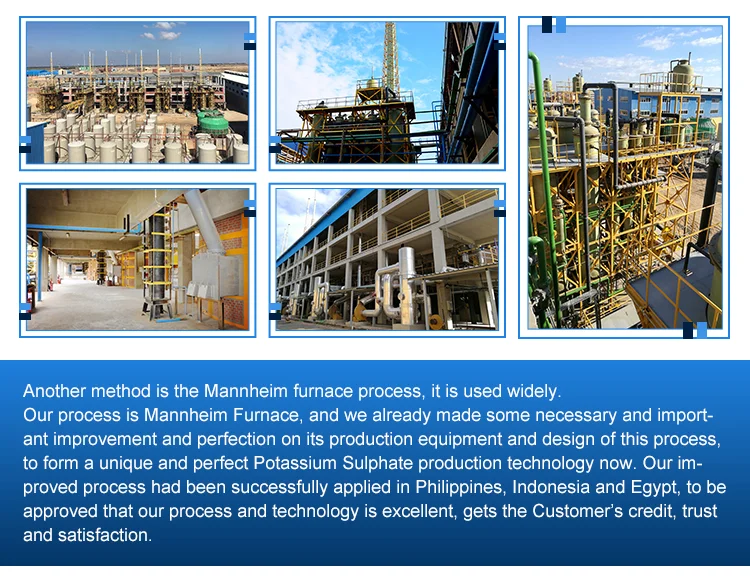 Another method is the Mannheim furnace process, it is used widely.
Our process is Mannheim Furnace, and we already made some necessary and important improvement and perfection on its production equipment and design of this process, to form a unique and perfect Potassium Sulphate production technology now. Our improved process had been successfully applied in Philippines, Indonesia and Egypt, to be approved that our process and technology is excellent, gets the Customer's credit, trust and satisfaction.